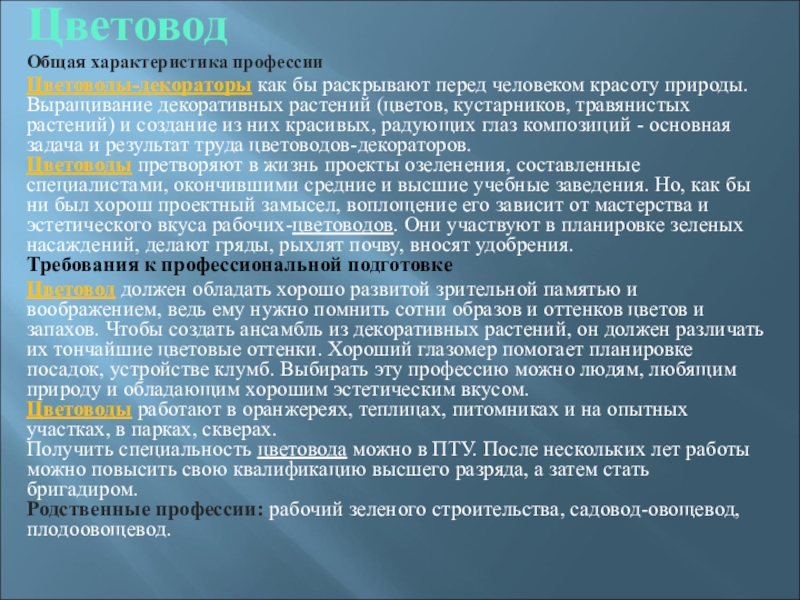 Цветовод

Общая характеристика профессии

Цветоводы-декораторы как бы раскрывают перед человеком красоту природы. Выращивание декоративных растений (цветов, кустарников, травянистых растений) и создание из них красивых, радующих глаз композиций - основная задача и результат труда цветоводов-декораторов.
Цветоводы претворяют в жизнь проекты озеленения, составленные специалистами, окончившими средние и высшие учебные заведения. Но, как бы ни был хорош проектный замысел, воплощение его зависит от мастерства и эстетического вкуса рабочих-цветоводов. Они участвуют в планировке зеленых насаждений, делают гряды, рыхлят почву, вносят удобрения.

Требования к профессиональной подготовке

Цветовод должен обладать хорошо развитой зрительной памятью и воображением, ведь ему нужно помнить сотни образов и оттенков цветов и запахов. Чтобы создать ансамбль из декоративных растений, он должен различать их тончайшие цветовые оттенки. Хороший глазомер помогает планировке посадок, устройстве клумб. Выбирать эту профессию можно людям, любящим природу и обладающим хорошим эстетическим вкусом.
Цветоводы работают в оранжереях, теплицах, питомниках и на опытных участках, в парках, скверах.
Получить специальность цветовода можно в ПТУ. После нескольких лет работы можно повысить свою квалификацию высшего разряда, а затем стать бригадиром.
Родственные профессии: рабочий зеленого строительства, садовод-овощевод, плодоовощевод.